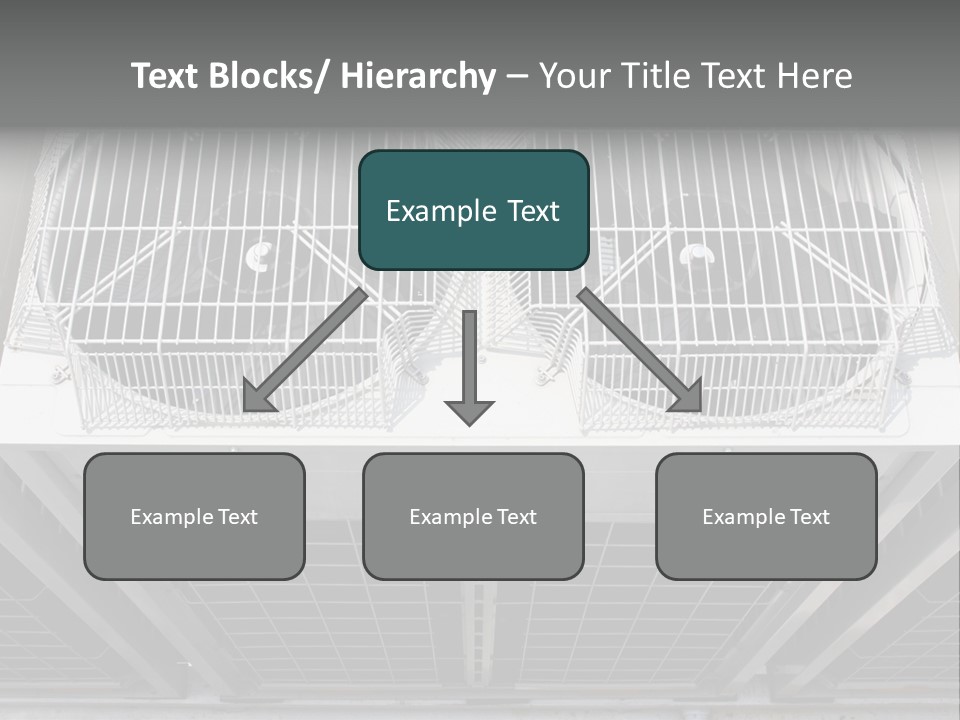 Text Blocks/ Hierarchy – Your Title Text Here

Example Text

Example Text

Example Text

Example Text